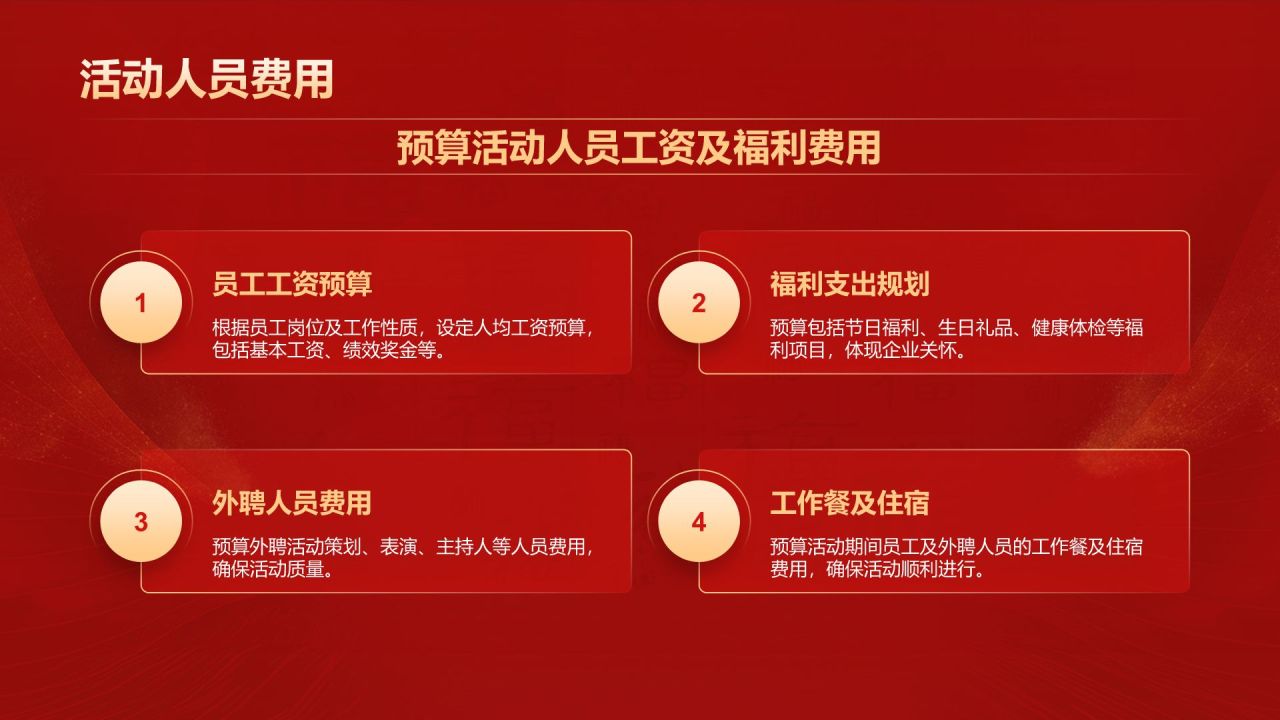 活动人员费用

预算活动人员工资及福利费用

1

员工工资预算

根据员工岗位及工作性质，设定人均工资预算，包括基本工资、绩效奖金等。

2

福利支出规划

预算包括节日福利、生日礼品、健康体检等福利项目，体现企业关怀。

3

外聘人员费用

预算外聘活动策划、表演、主持人等人员费用，确保活动质量。

4

工作餐及住宿

预算活动期间员工及外聘人员的工作餐及住宿费用，确保活动顺利进行。